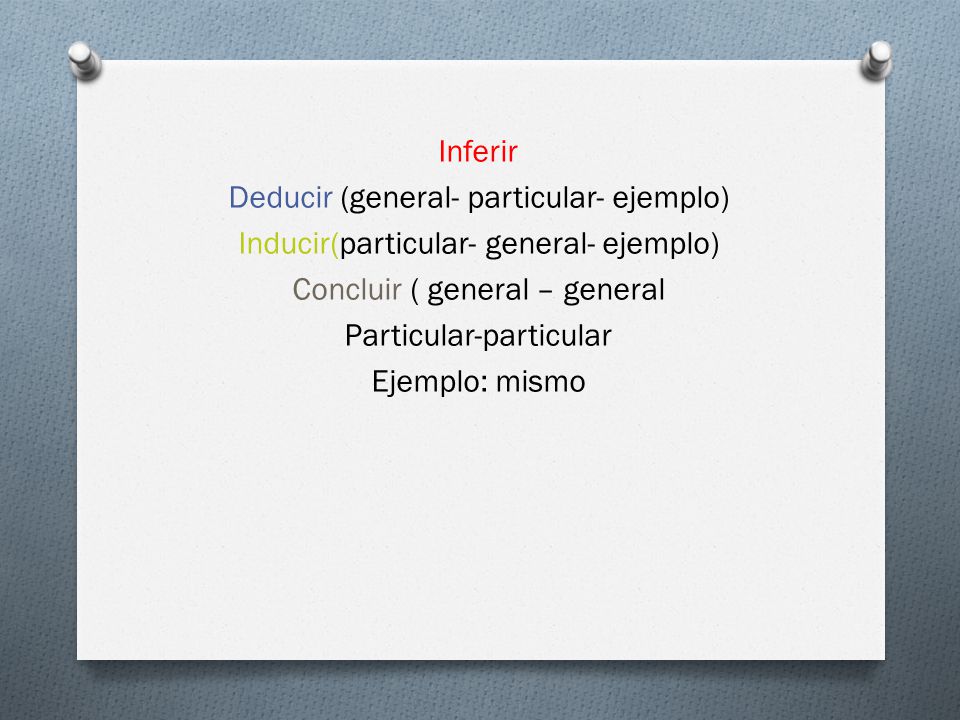 Inferir
Deducir (general- particular- ejemplo)
Inducir(particular- general- ejemplo)
Concluir ( general – general
Particular-particular
Ejemplo: mismo